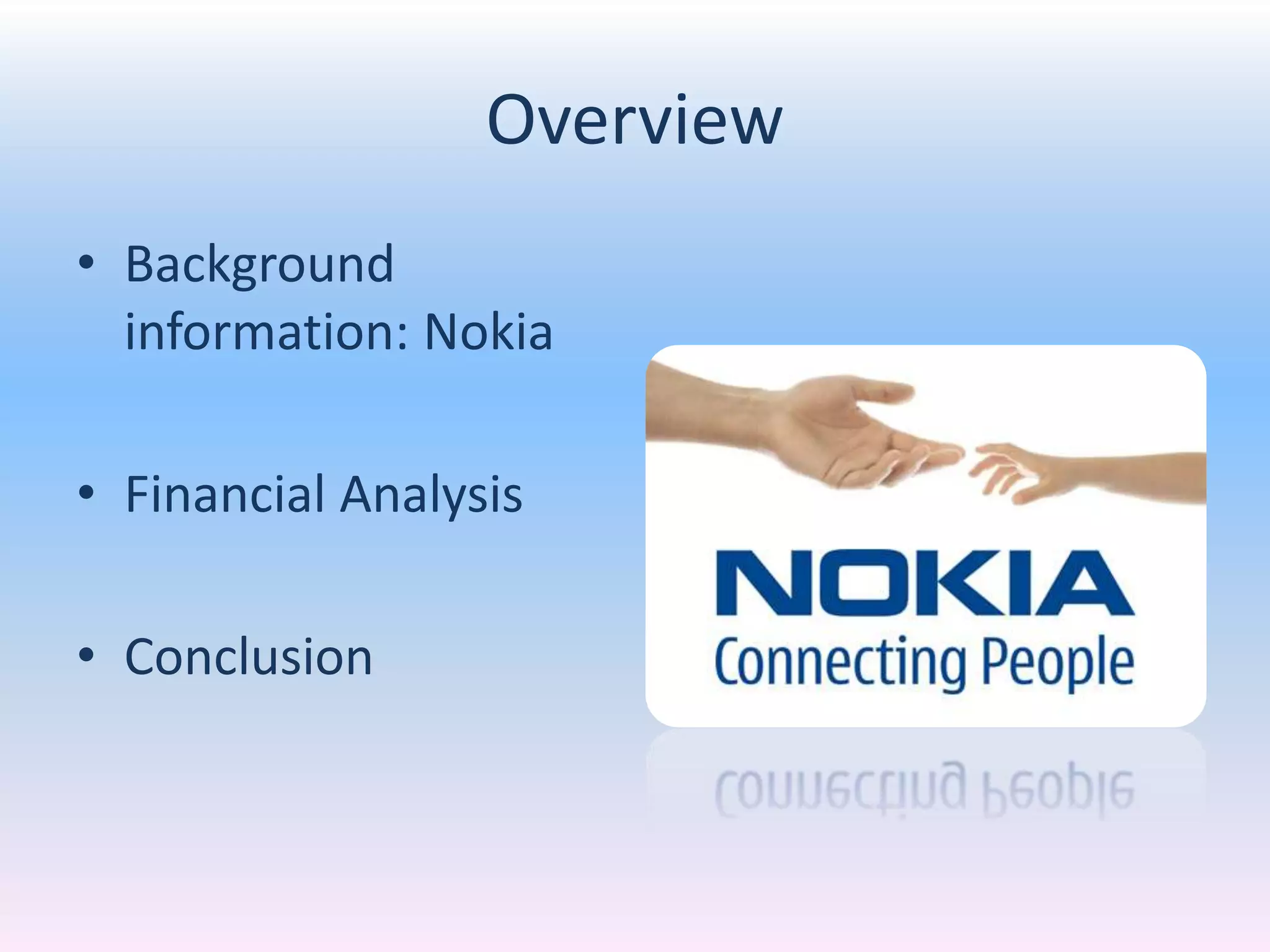 Overview

• Background information: Nokia

• Financial Analysis

• Conclusion

NOKIA
Connecting People